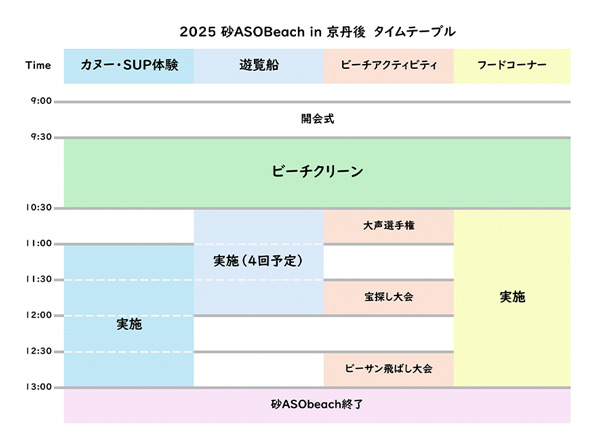 2025 砂ASOBeach in 京丹後 タイムテーブル

| Time | カヌー・SUP体験 | 遊覧船 | ビーチアクティビティ | フードコーナー |
|---|---|---|---|---|
| 9:00 | 開会式 | | | |
| 9:30 | ビーチクリーン | | | |
| 10:30 | | 実施（4回予定） | 大声選手権 | 実施 |
| 11:00 | 実施 | | | |
| 11:30 | | | 宝探し大会 | |
| 12:00 | | | | |
| 12:30 | | | ビーサン飛ばし大会 | |
| 13:00 | 砂ASObeach終了 | | | |